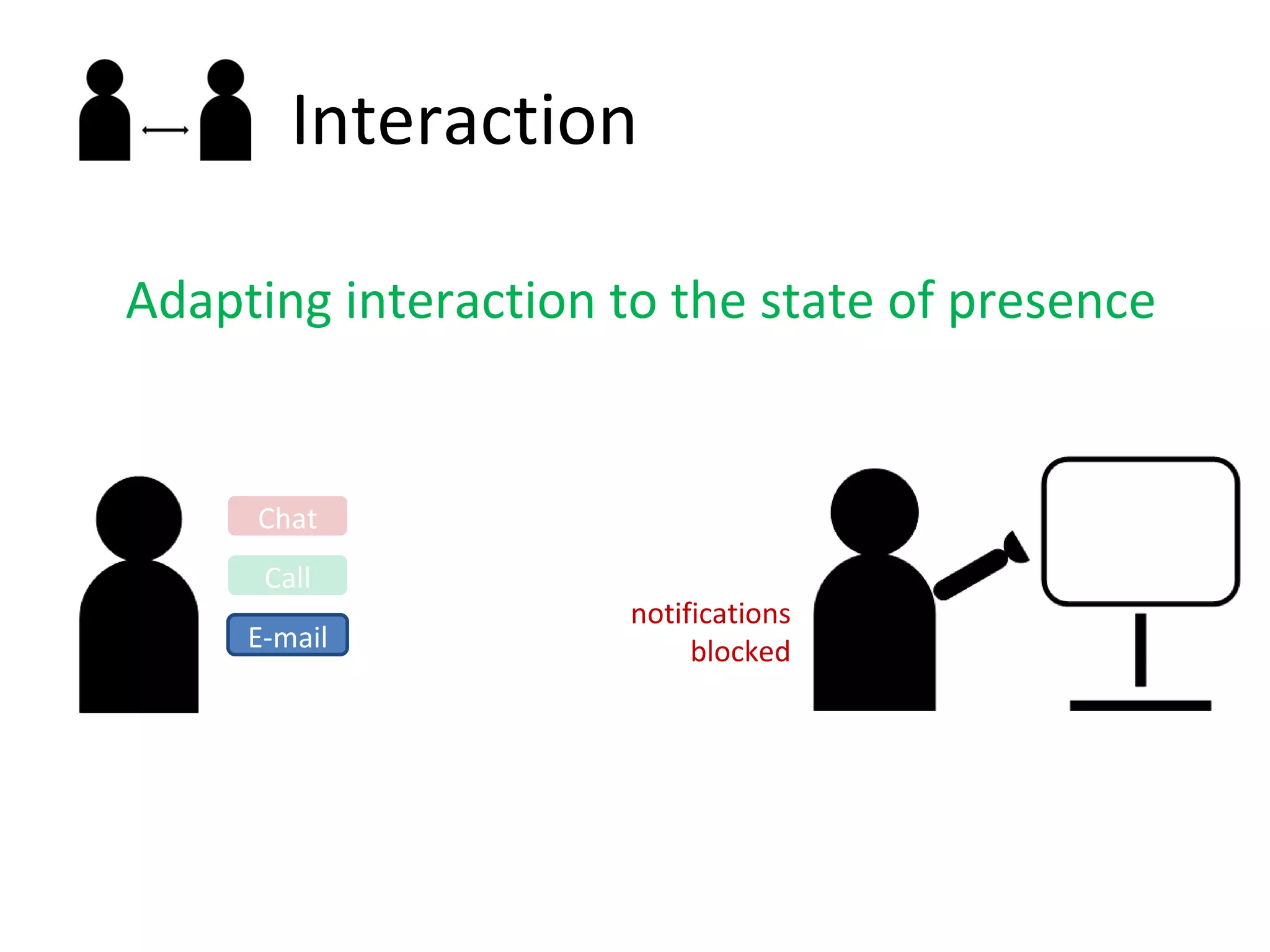 Interaction

Adapting interaction to the state of presence

Chat

Call

E-mail

notifications blocked